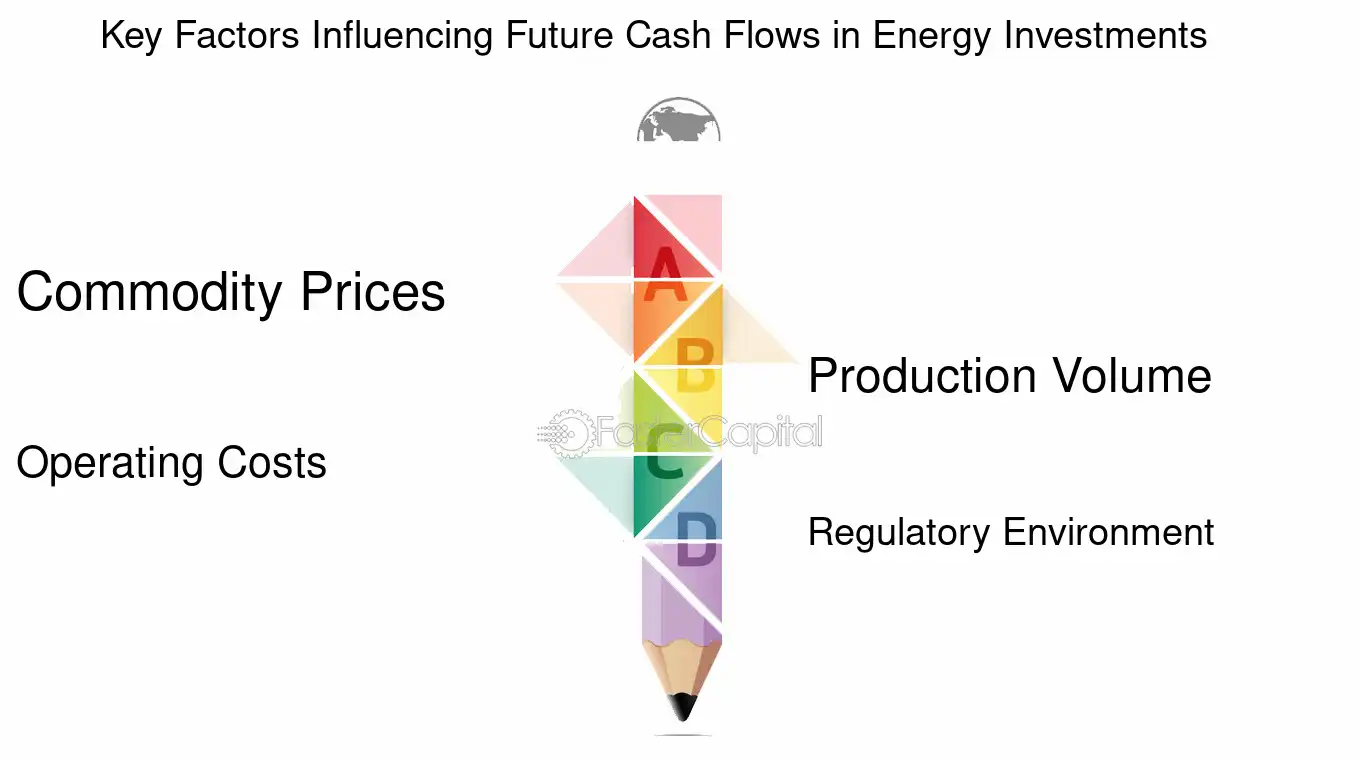 Key Factors Influencing Future Cash Flows in Energy Investments

A

Commodity Prices

B

Production Volume

FasterCapital

C

Operating Costs

D

Regulatory Environment